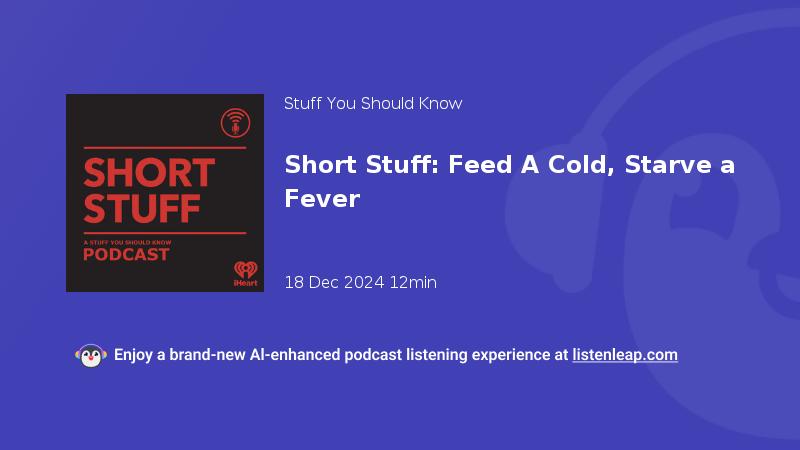 SHORT STUFF

A STUFF YOU SHOULD KNOW PODCAST

iHeart

Stuff You Should Know

Short Stuff: Feed A Cold, Starve a Fever

18 Dec 2024 12min

Enjoy a brand-new AI-enhanced podcast listening experience at listenleap.com